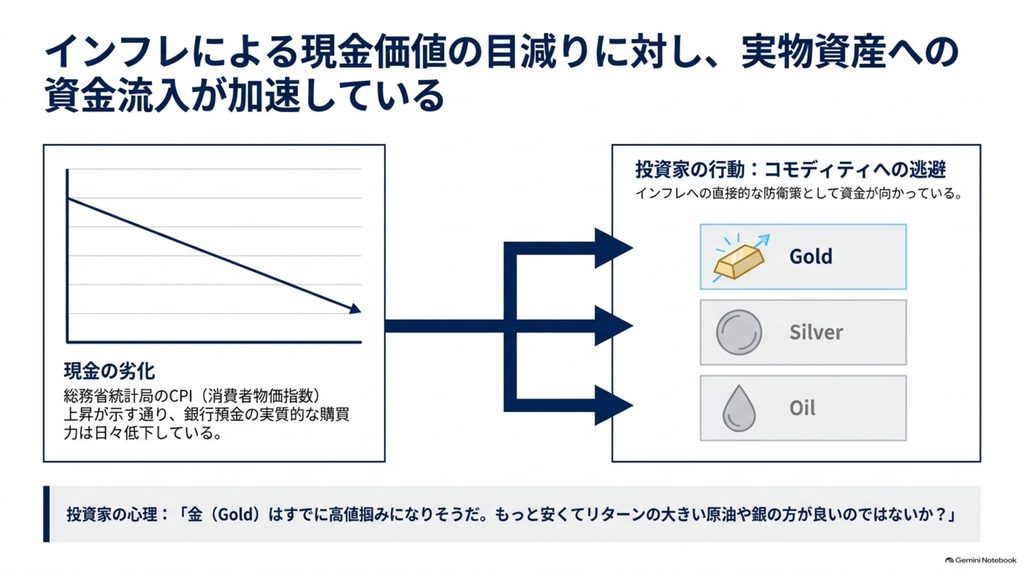 インフレによる現金価値の目減りに対し、実物資産への資金流入が加速している

現金の劣化

総務省統計局のCPI（消費者物価指数）上昇が示す通り、銀行預金の実質的な購買力は日々低下している。

投資家の行動：コモディティへの逃避

インフレへの直接的な防衛策として資金が向かっている。

Gold

Silver

Oil

投資家の心理：「金（Gold）はすでに高値掴みになりそうだ。もっと安くてリターンの大きい原油や銀の方が良いのではないか？」

Gemini Notebook